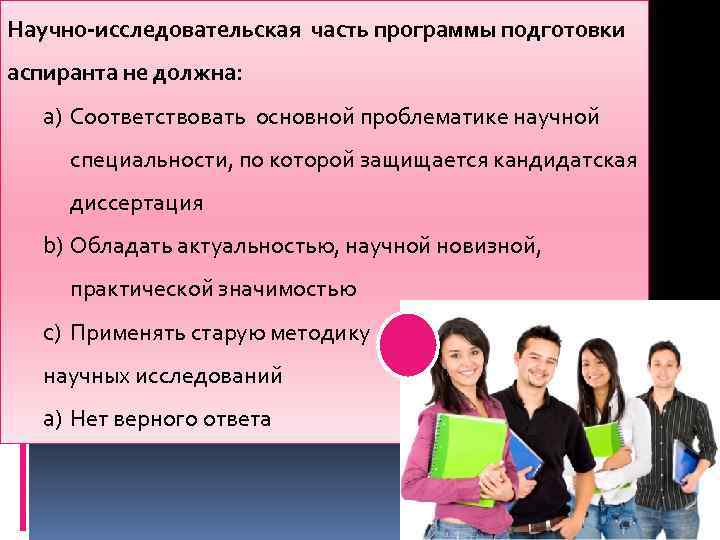 Научно-исследовательская часть программы подготовки аспиранта не должна:

a) Соответствовать основной проблематике научной специальности, по которой защищается кандидатская диссертация

b) Обладать актуальностью, научной новизной, практической значимостью

c) Применять старую методику научных исследований

a) Нет верного ответа